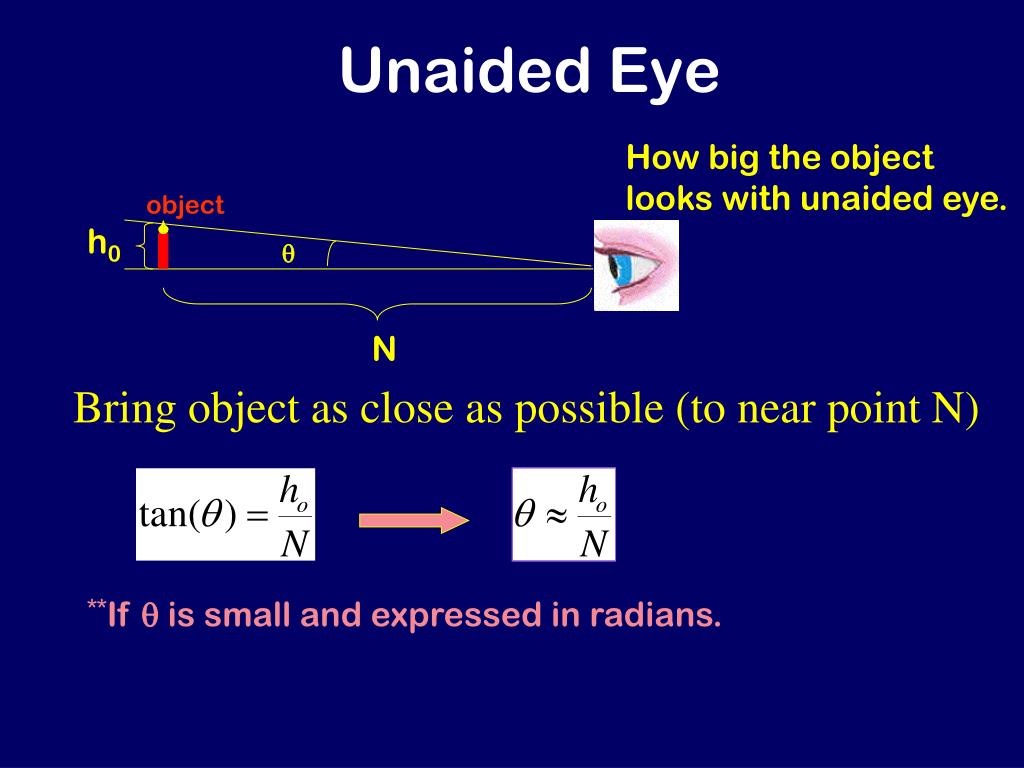 Unaided Eye

How big the object looks with unaided eye.

object

$h_0$

$\theta$

N

Bring object as close as possible (to near point N)

$\tan(\theta) = \frac{h_o}{N}$

$\theta \approx \frac{h_o}{N}$

**If $\theta$ is small and expressed in radians.